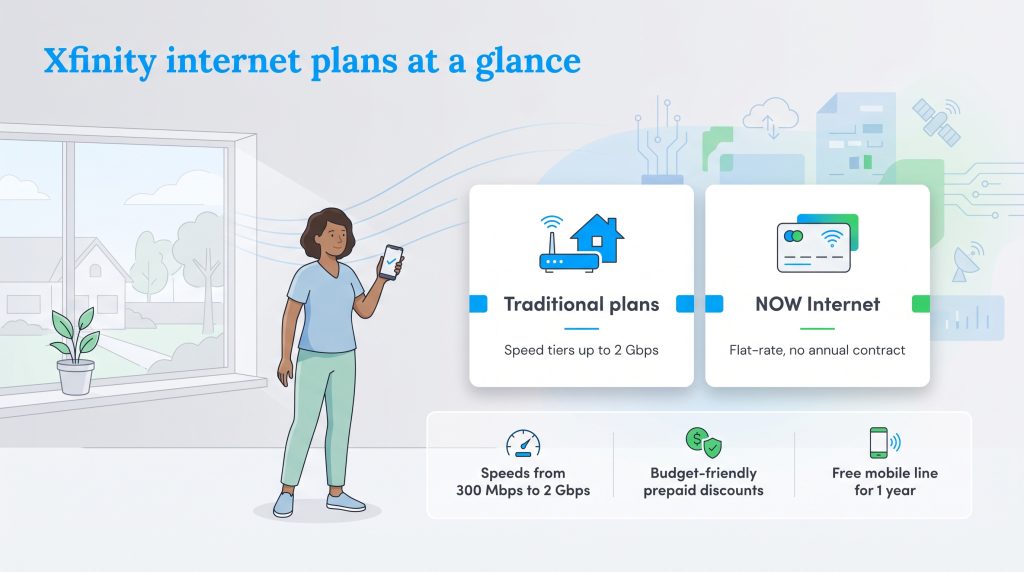 Xfinity internet plans at a glance

Traditional plans

Speed tiers up to 2 Gbps

NOW Internet

Flat-rate, no annual contract

Speeds from 300 Mbps to 2 Gbps

Budget-friendly prepaid discounts

Free mobile line for 1 year